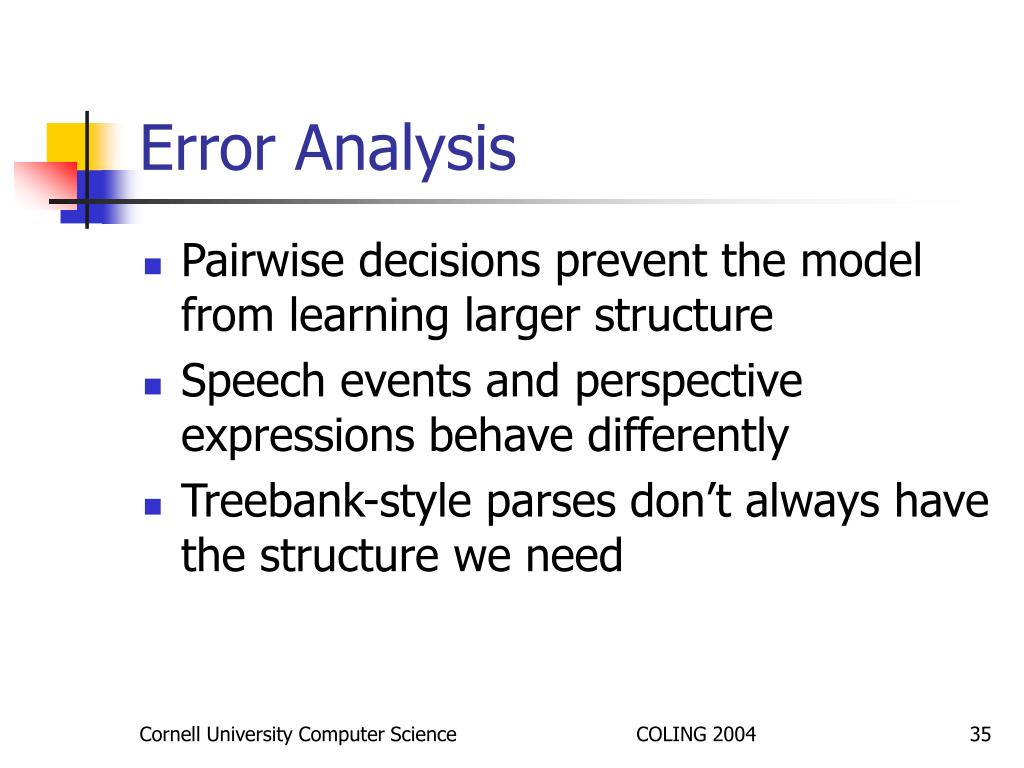 Error Analysis

- Pairwise decisions prevent the model from learning larger structure
- Speech events and perspective expressions behave differently
- Treebank-style parses don’t always have the structure we need

Cornell University Computer Science

COLING 2004

35